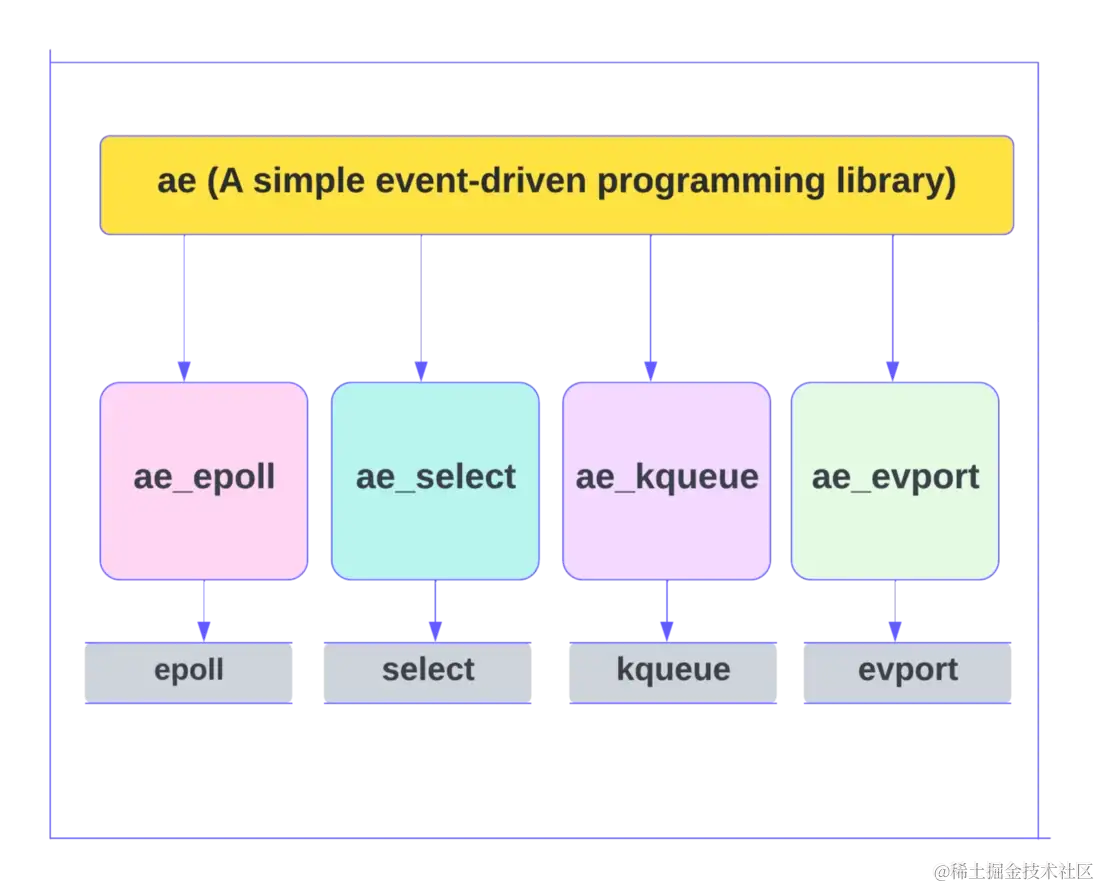 ae (A simple event-driven programming library)

ae_epoll

ae_select

ae_kqueue

ae_evport

epoll

select

kqueue

evport

@稀土掘金技术社区